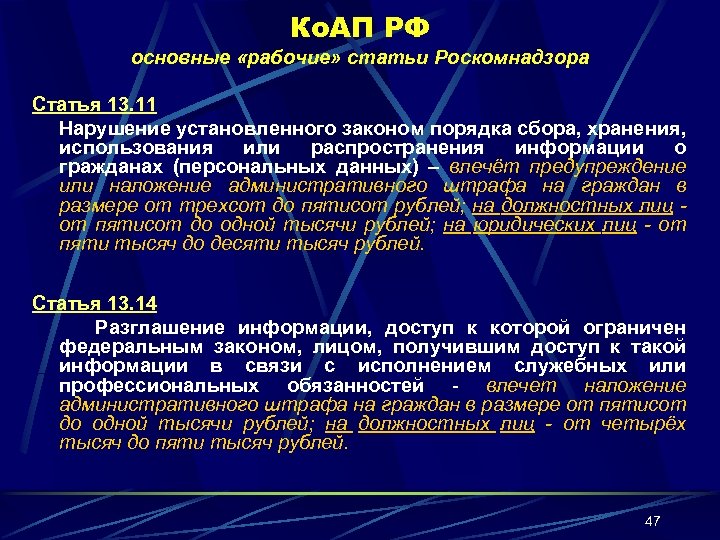 КоАП РФ
основные «рабочие» статьи Роскомнадзора

Статья 13.11

Нарушение установленного законом порядка сбора, хранения, использования или распространения информации о гражданах (персональных данных) – влечёт предупреждение или наложение административного штрафа на граждан в размере от трехсот до пятисот рублей; на должностных лиц - от пятисот до одной тысячи рублей; на юридических лиц - от пяти тысяч до десяти тысяч рублей.

Статья 13.14

Разглашение информации, доступ к которой ограничен федеральным законом, лицом, получившим доступ к такой информации в связи с исполнением служебных или профессиональных обязанностей - влечет наложение административного штрафа на граждан в размере от пятисот до одной тысячи рублей; на должностных лиц - от четырёх тысяч до пяти тысяч рублей.

47